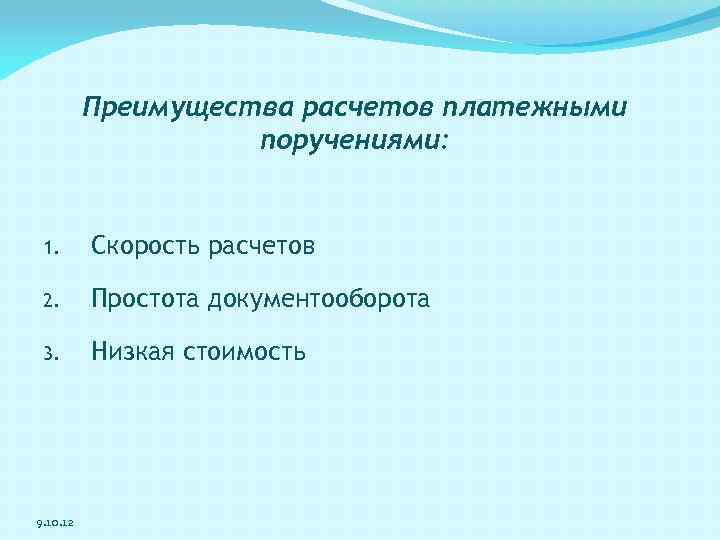 Преимущества расчетов платежными поручениями:

1. Скорость расчетов
2. Простота документооборота
3. Низкая стоимость

9.10.12